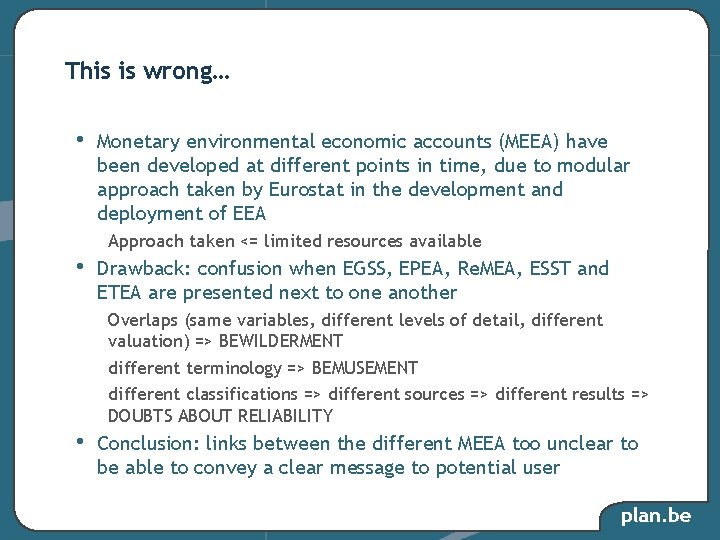 This is wrong…

• Monetary environmental economic accounts (MEEA) have been developed at different points in time, due to modular approach taken by Eurostat in the development and deployment of EEA

Approach taken <= limited resources available

• Drawback: confusion when EGSS, EPEA, ReMEA, ESST and ETEA are presented next to one another

Overlaps (same variables, different levels of detail, different valuation) => BEWILDERMENT

different terminology => BEMUSEMENT

different classifications => different sources => different results => DOUBTS ABOUT RELIABILITY

• Conclusion: links between the different MEEA too unclear to be able to convey a clear message to potential user

plan.be